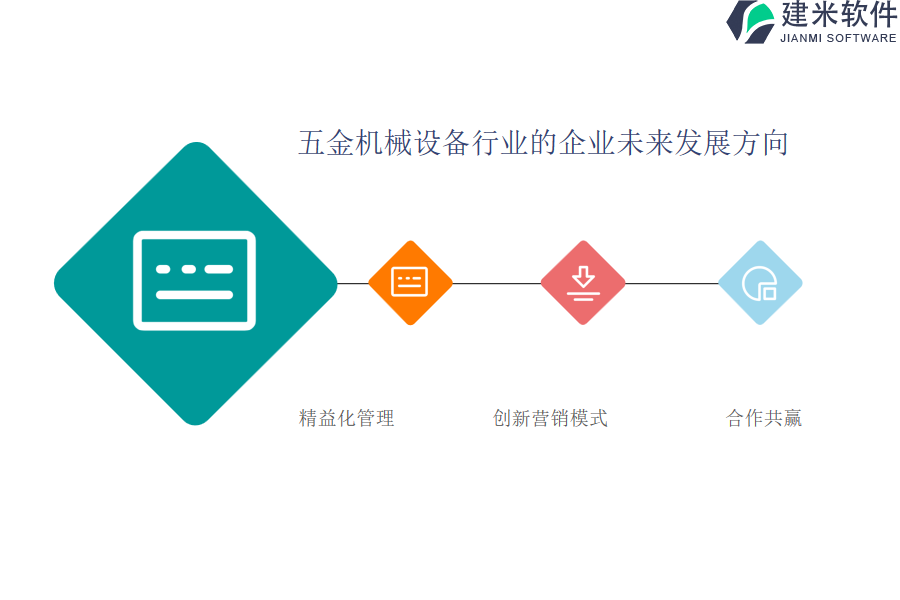 建米软件
JIANMI SOFTWARE

五金机械设备行业的企业未来发展方向

精益化管理

创新营销模式

合作共赢